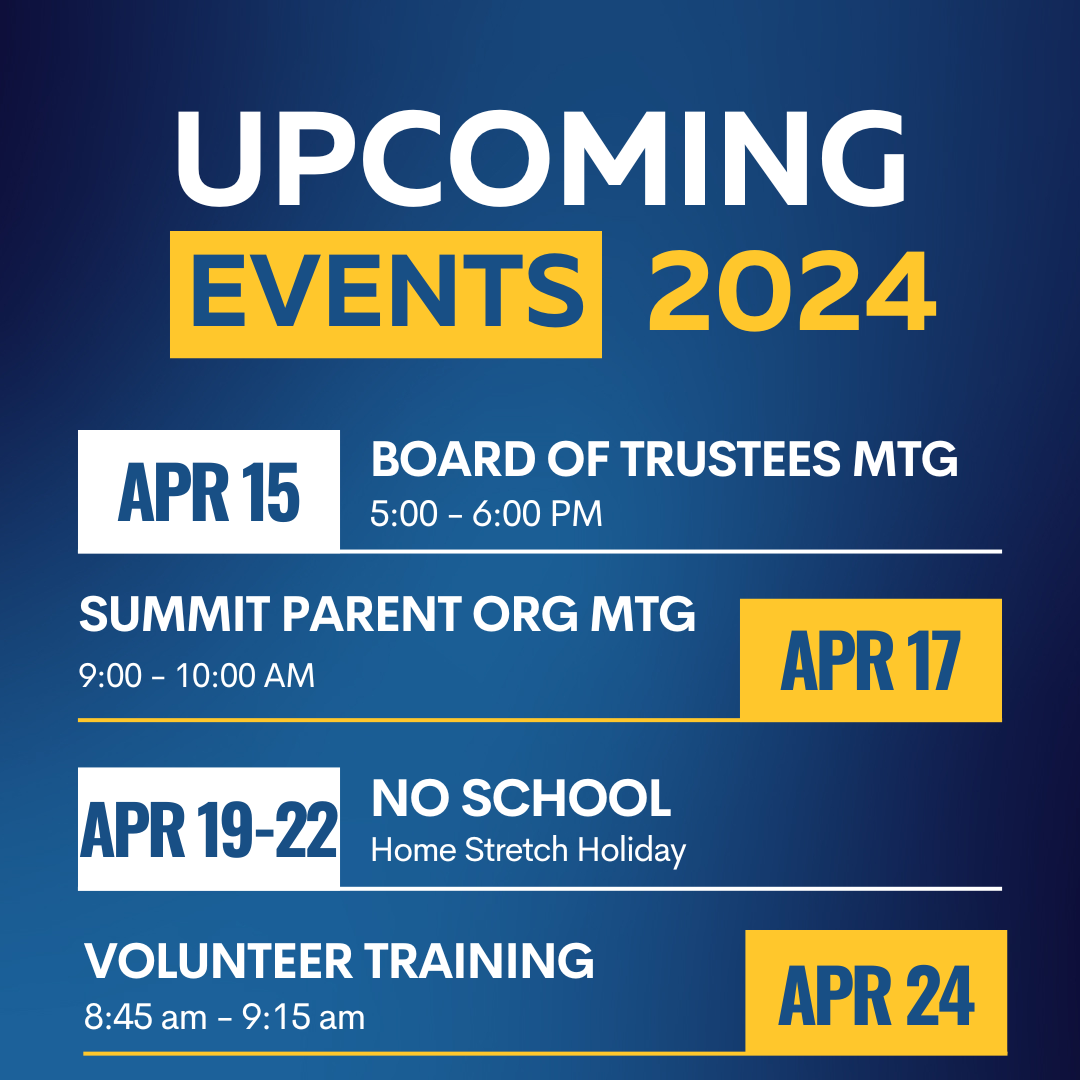 UPCOMING
EVENTS 2024

APR 15
BOARD OF TRUSTEES MTG
5:00 - 6:00 PM

SUMMIT PARENT ORG MTG
9:00 - 10:00 AM
APR 17

APR 19-22
NO SCHOOL
Home Stretch Holiday

VOLUNTEER TRAINING
8:45 am - 9:15 am
APR 24